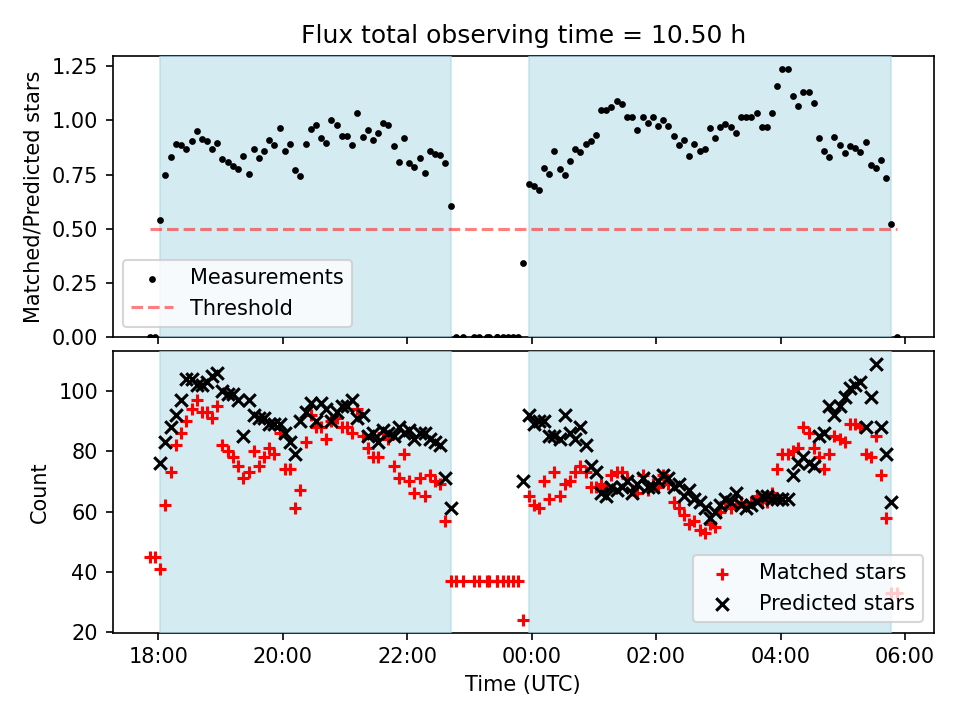 Flux total observing time = 10.50 h

Matched/Predicted stars

1.25
1.00
0.75
0.50
0.25
0.00

Measurements
Threshold

Count

100
80
60
40
20

Matched stars
Predicted stars

18:00
20:00
22:00
00:00
02:00
04:00
06:00

Time (UTC)